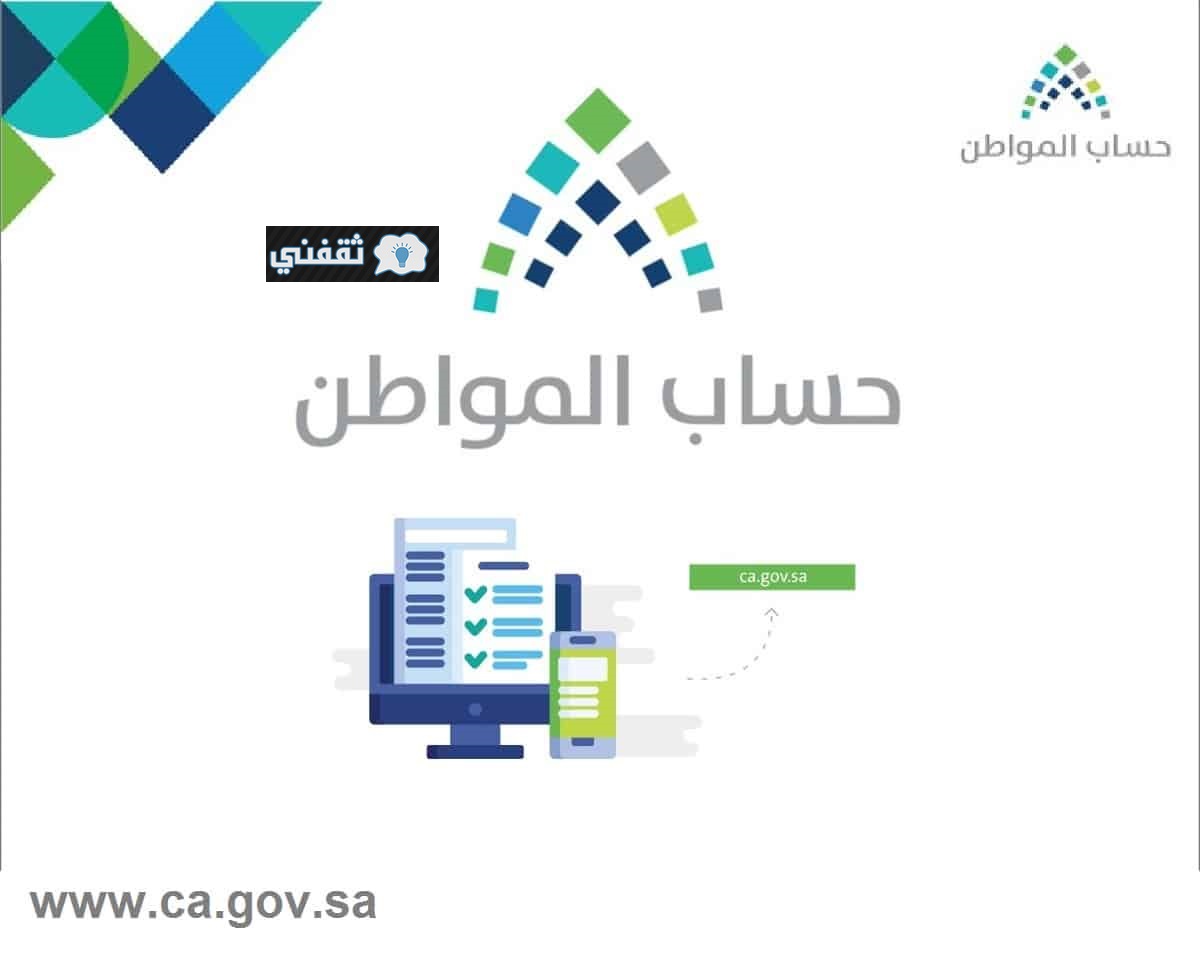 حساب المواطن

ثقفني

حساب المواطن

ca.gov.sa

www.ca.gov.sa